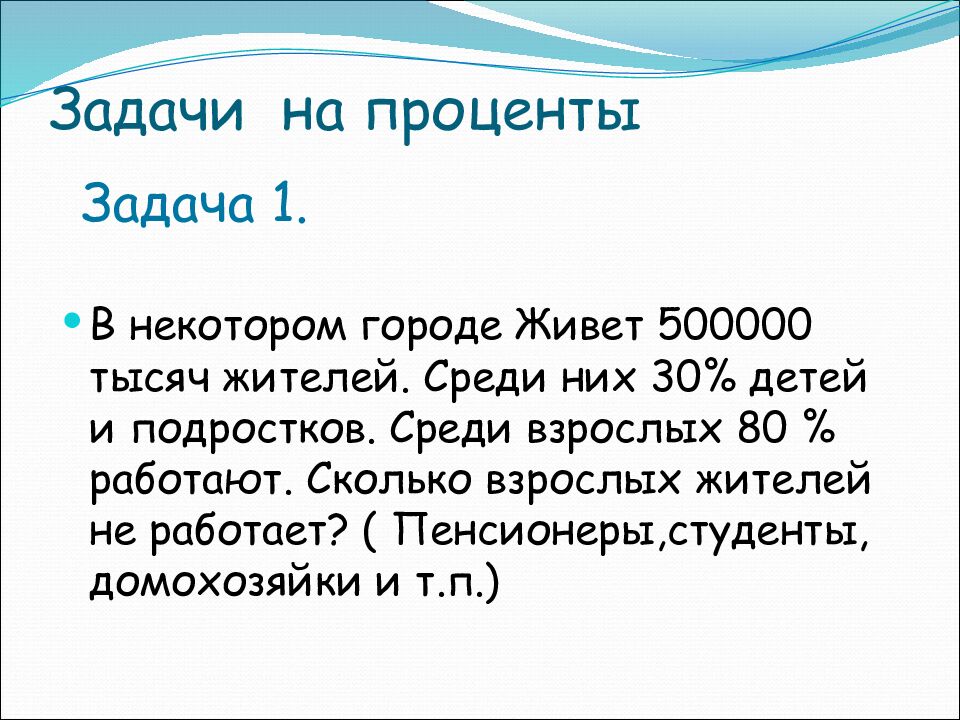 Задачи на проценты

Задача 1.

В некотором городе Живет 500000 тысяч жителей. Среди них 30% детей и подростков. Среди взрослых 80 % работают. Сколько взрослых жителей не работает? ( Пенсионеры,студенты, домохозяйки и т.п.)